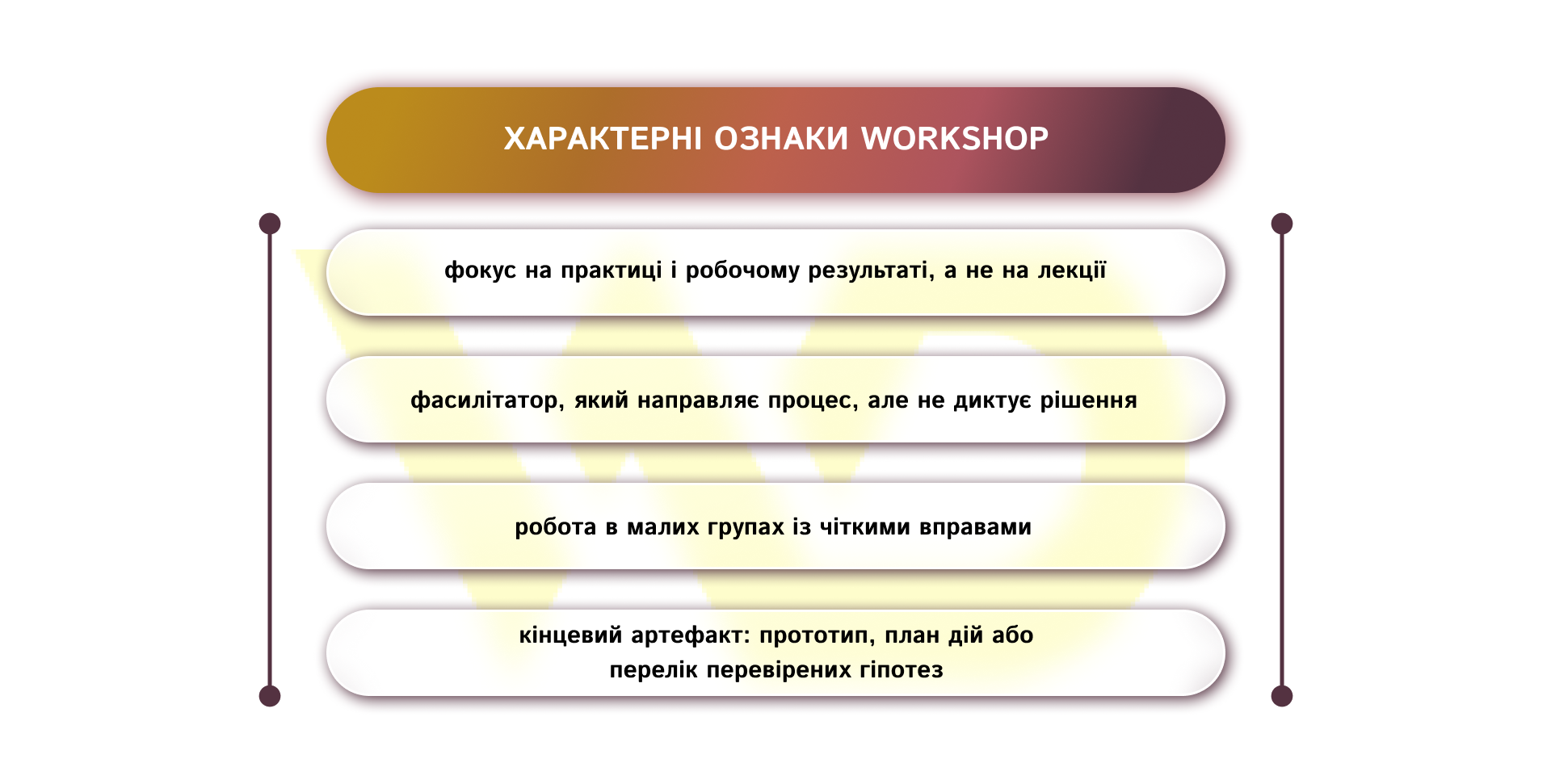 ХАРАКТЕРНІ ОЗНАКИ WORKSHOP

фокус на практиці і робочому результаті, а не на лекції

фасилітатор, який направляє процес, але не диктує рішення

робота в малих групах із чіткими вправами

кінцевий артефакт: прототип, план дій або перелік перевірених гіпотез